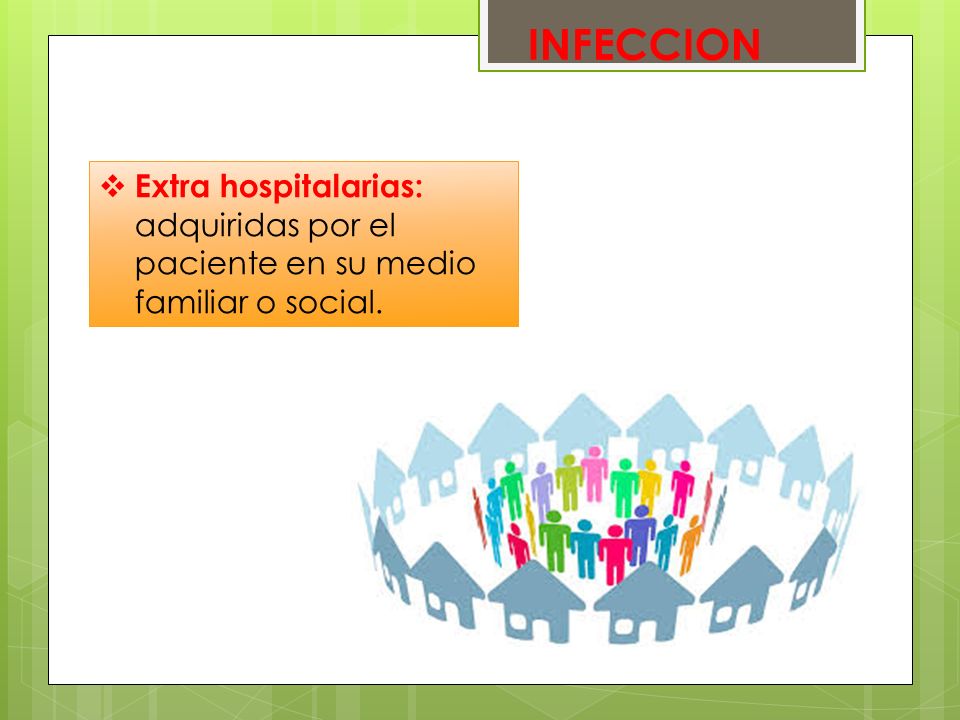 INFECCION

❖ Extra hospitalarias: adquiridas por el paciente en su medio familiar o social.